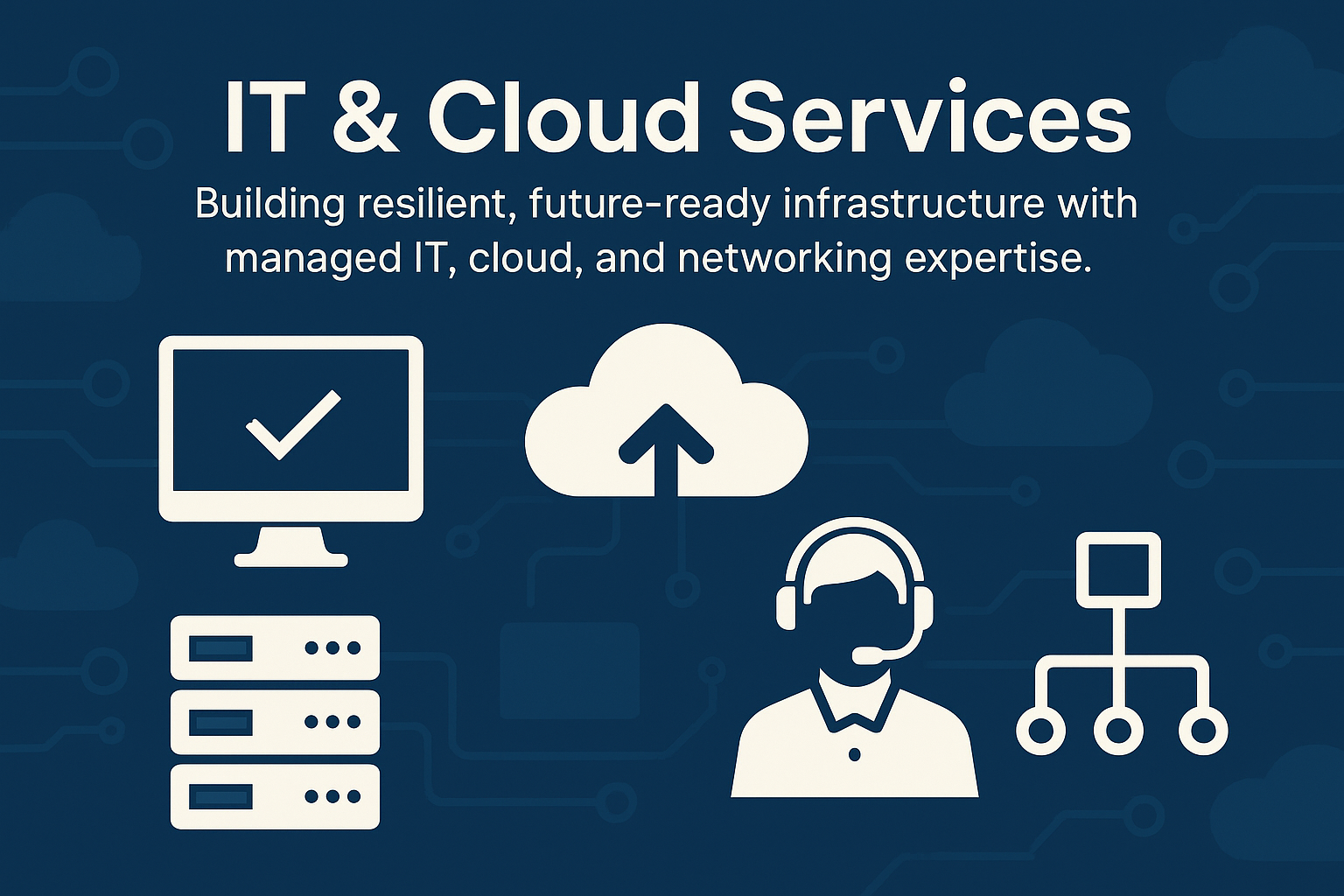 IT & Cloud Services

Building resilient, future-ready infrastructure with managed IT, cloud, and networking expertise.